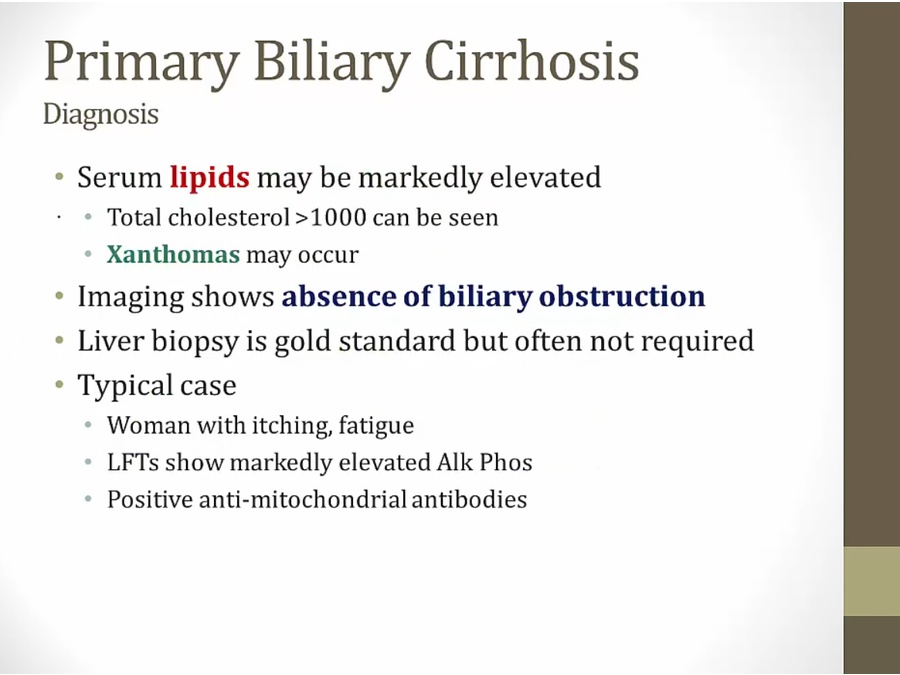 Primary Biliary Cirrhosis
Diagnosis

• Serum lipids may be markedly elevated
  • Total cholesterol >1000 can be seen
  • Xanthomas may occur
• Imaging shows absence of biliary obstruction
• Liver biopsy is gold standard but often not required
• Typical case
  • Woman with itching, fatigue
  • LFTs show markedly elevated Alk Phos
  • Positive anti-mitochondrial antibodies